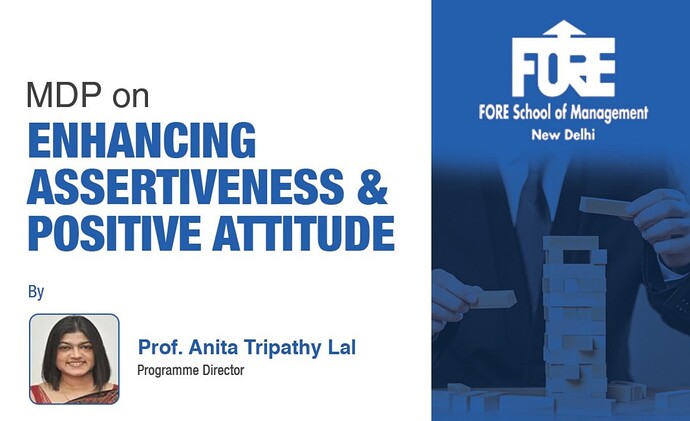 MDP on
ENHANCING ASSERTIVENESS & POSITIVE ATTITUDE

By

Prof. Anita Tripathy Lal
Programme Director

FORE
FORE School of Management
New Delhi